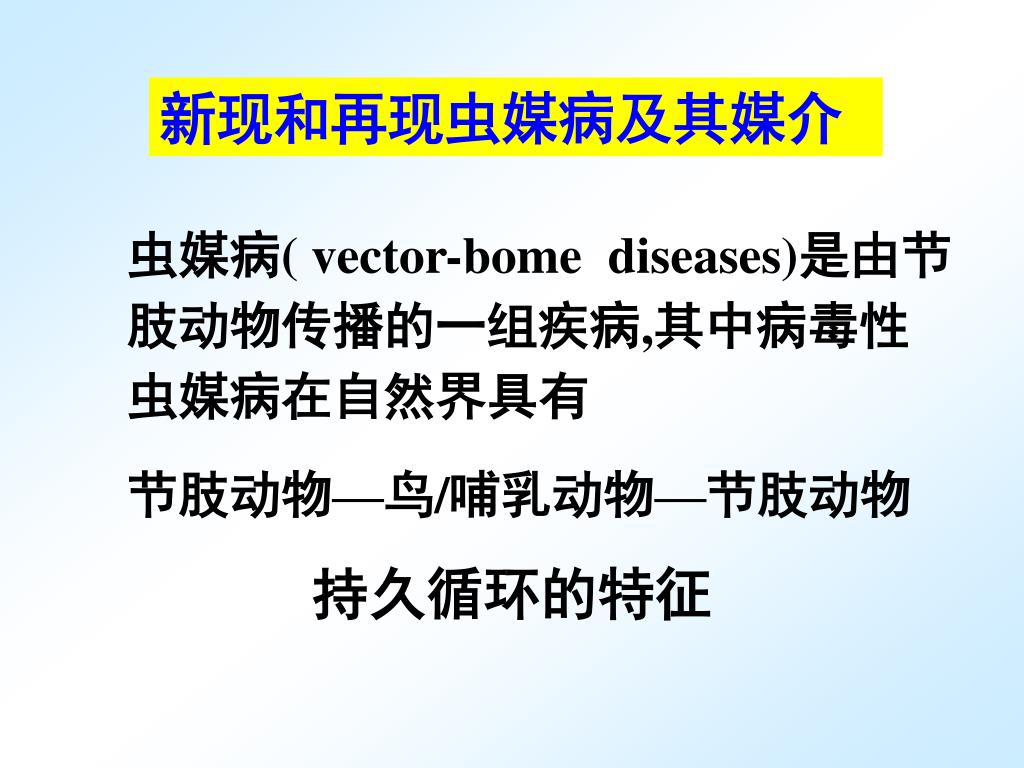 新现和再现虫媒病及其媒介

虫媒病( vector-bome diseases)是由节肢动物传播的一组疾病,其中病毒性虫媒病在自然界具有

节肢动物—鸟/哺乳动物—节肢动物

持久循环的特征